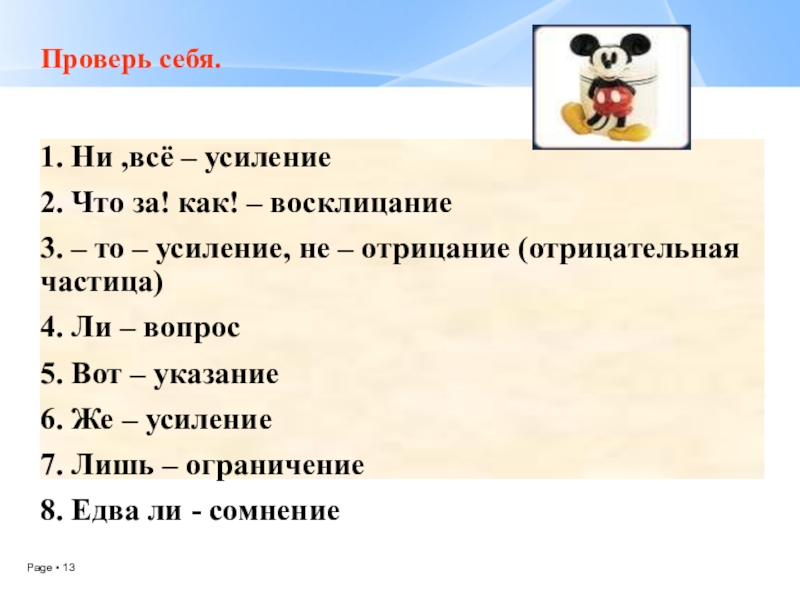 Проверь себя.

1. Ни ,всё – усиление

2. Что за! как! – восклицание

3. – то – усиление, не – отрицание (отрицательная частица)

4. Ли – вопрос

5. Вот – указание

6. Же – усиление

7. Лишь – ограничение

8. Едва ли - сомнение

Page ▪ 13